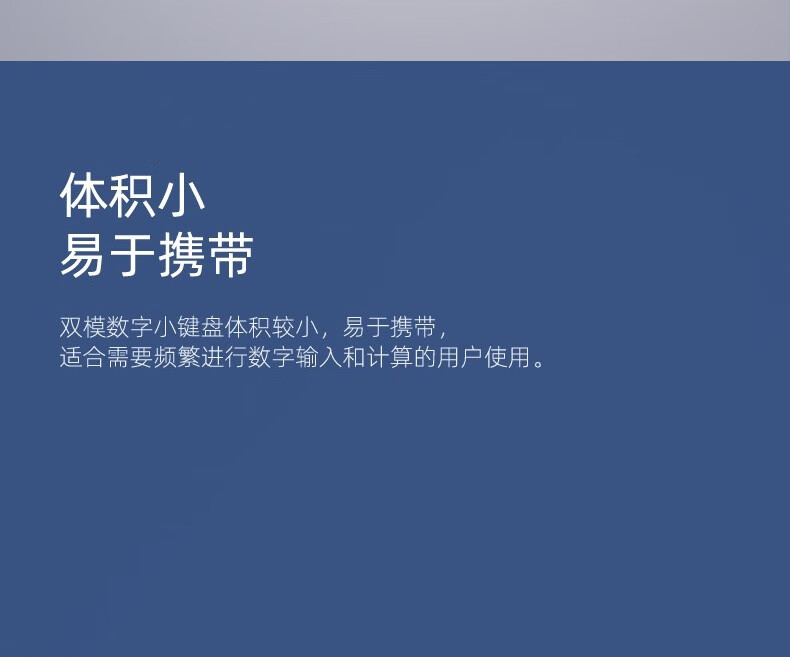 体积小
易于携带

双模数字小键盘体积较小，易于携带，
适合需要频繁进行数字输入和计算的用户使用。